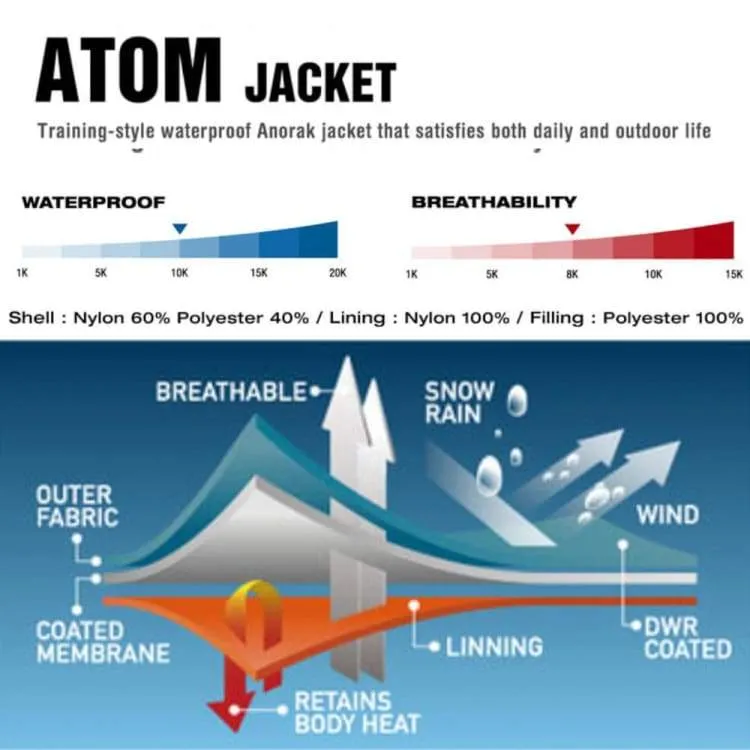 ATOM JACKET

Training-style waterproof Anorak jacket that satisfies both daily and outdoor life

WATERPROOF

1K 5K 10K 15K 20K

BREATHABILITY

1K 5K 8K 10K 15K

Shell : Nylon 60% Polyester 40% / Lining : Nylon 100% / Filling : Polyester 100%

BREATHABLE

SNOW RAIN

OUTER FABRIC

WIND

COATED MEMBRANE

LINNING

DWR COATED

RETAINS BODY HEAT